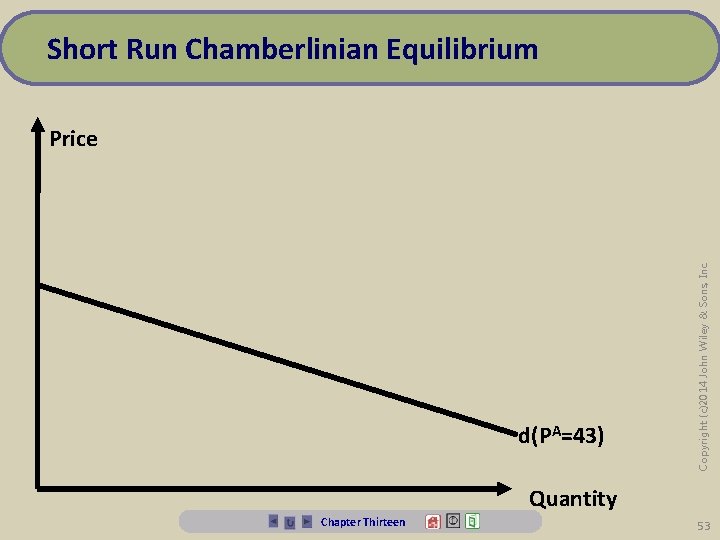 Short Run Chamberlinian Equilibrium

Price

$d(P^A=43)$

Quantity

Copyright (c)2014 John Wiley & Sons Inc

Chapter Thirteen

53